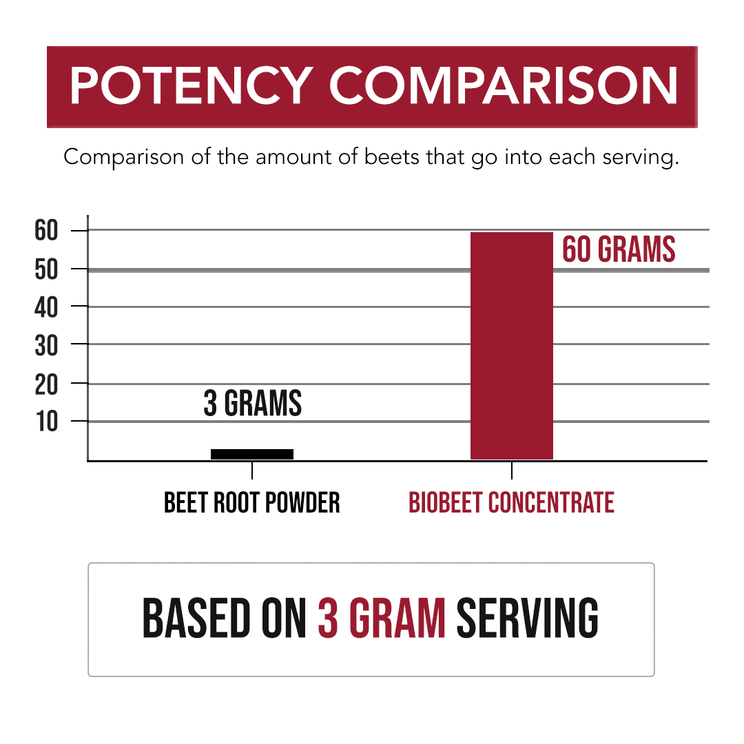 POTENCY COMPARISON

Comparison of the amount of beets that go into each serving.

60
50
40
30
20
10

3 GRAMS

60 GRAMS

BEET ROOT POWDER

BIOBEET CONCENTRATE

BASED ON 3 GRAM SERVING